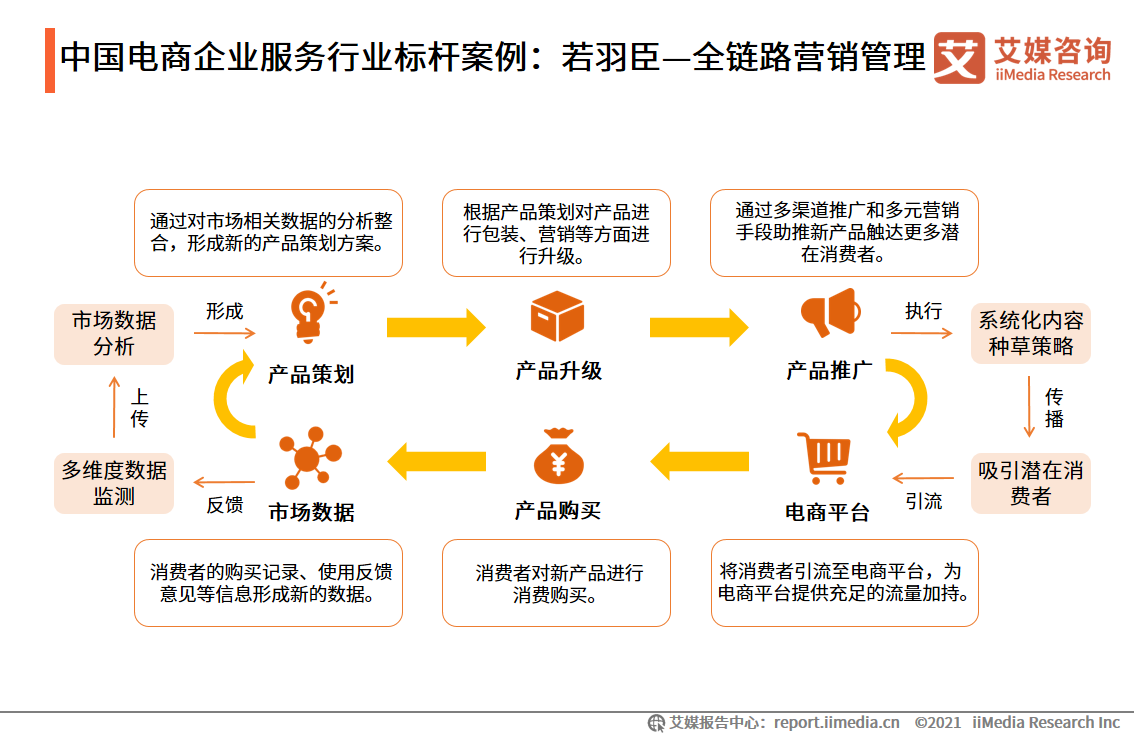 中国电商企业服务行业标杆案例：若羽臣—全链路营销管理

艾媒咨询 iiMedia Research

通过对市场相关数据的分析整合，形成新的产品策划方案。

根据产品策划对产品进行包装、营销等方面进行升级。

通过多渠道推广和多元营销手段助推新产品触达更多潜在消费者。

市场数据分析

形成

产品策划

产品升级

产品推广

执行

系统化内容种草策略

上传

传播

多维度数据监测

反馈

市场数据

产品购买

电商平台

引流

吸引潜在消费者

消费者的购买记录、使用反馈意见等信息形成新的数据。

消费者对新产品进行消费购买。

将消费者引流至电商平台，为电商平台提供充足的流量加持。

艾媒报告中心：report.iimedia.cn ©2021 iiMedia Research Inc